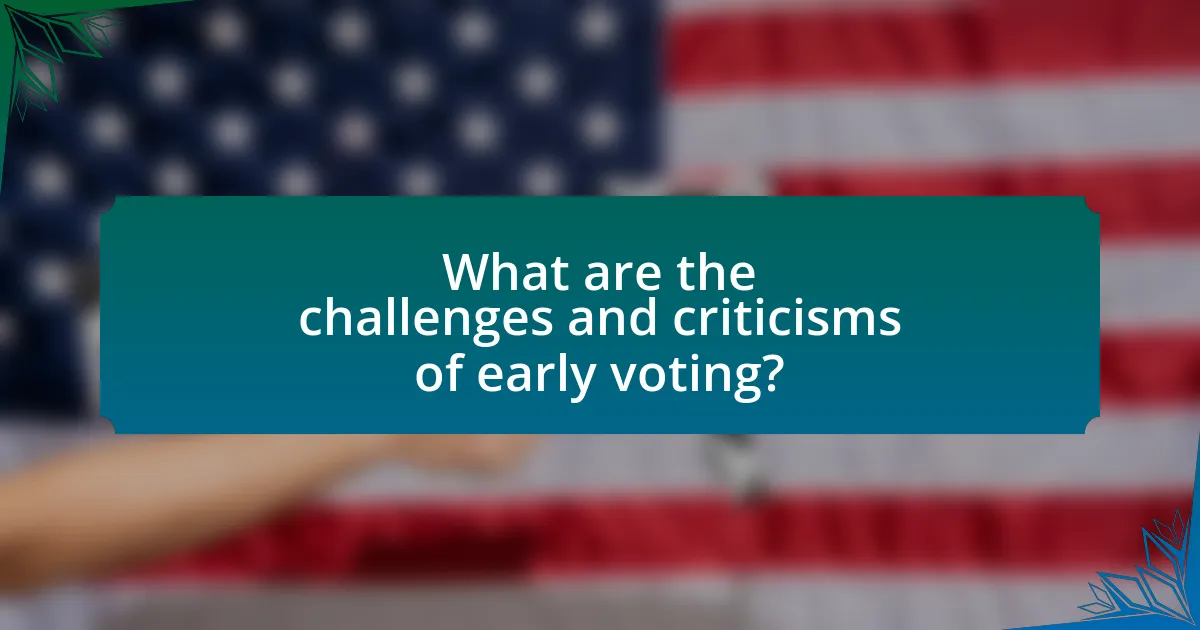 What are the challenges and criticisms of early voting?